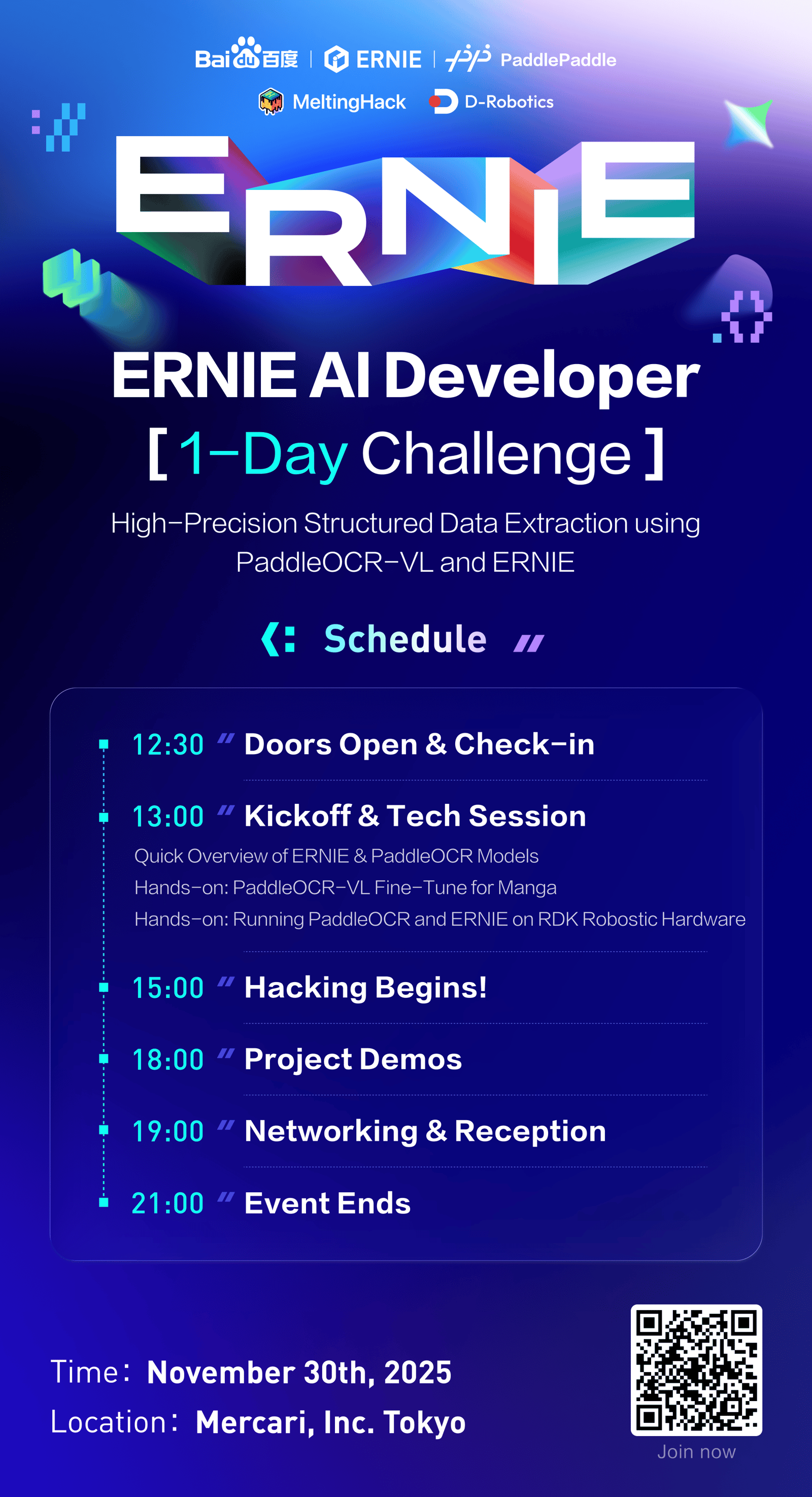 Bai百度 | ERNIE | 飞桨 PaddlePaddle

MeltingHack D-Robotics

ERNIE

ERNIE AI Developer
[ 1-Day Challenge ]

High-Precision Structured Data Extraction using PaddleOCR-VL and ERNIE

Schedule

12:30 Doors Open & Check-in

13:00 Kickoff & Tech Session
Quick Overview of ERNIE & PaddleOCR Models
Hands-on: PaddleOCR-VL Fine-Tune for Manga
Hands-on: Running PaddleOCR and ERNIE on RDK Robostic Hardware

15:00 Hacking Begins!

18:00 Project Demos

19:00 Networking & Reception

21:00 Event Ends

Time: November 30th, 2025
Location: Mercari, Inc. Tokyo

Join now